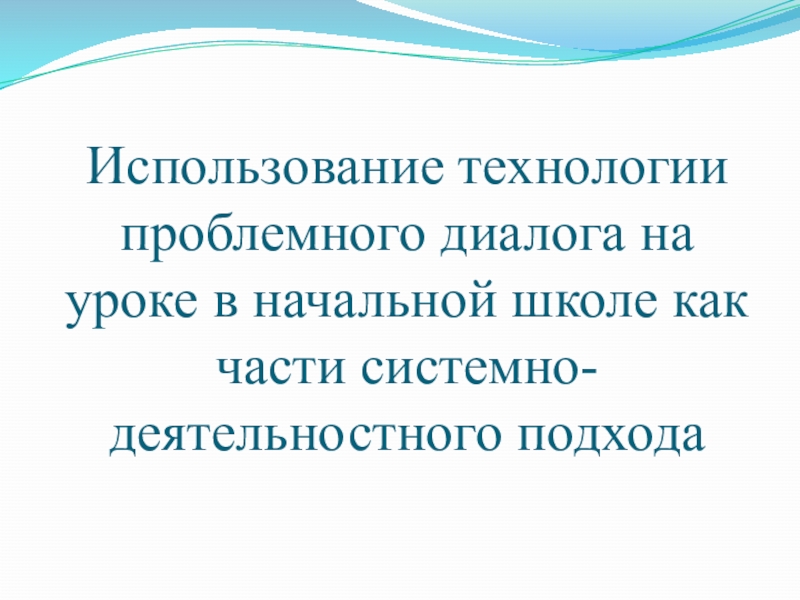 Использование технологии проблемного диалога на уроке в начальной школе как части системно-деятельностного подхода